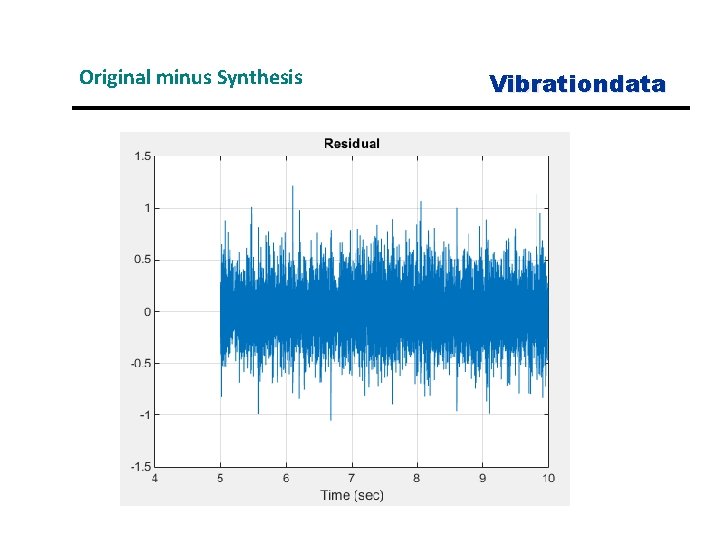 Original minus Synthesis

Vibrationdata

Residual

1.5
1
0.5
0
-0.5
-1
-1.5

4 5 6 7 8 9 10

Time (sec)